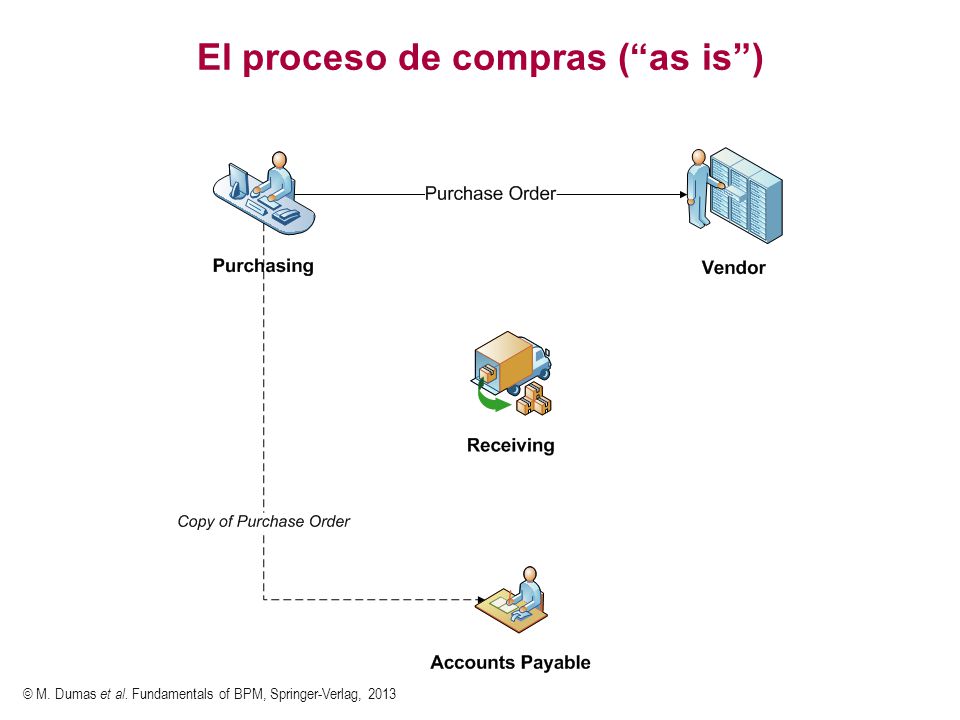 El proceso de compras (“as is”)

Purchase Order

Purchasing

Vendor

Receiving

Copy of Purchase Order

Accounts Payable

© M. Dumas et al. Fundamentals of BPM, Springer-Verlag, 2013